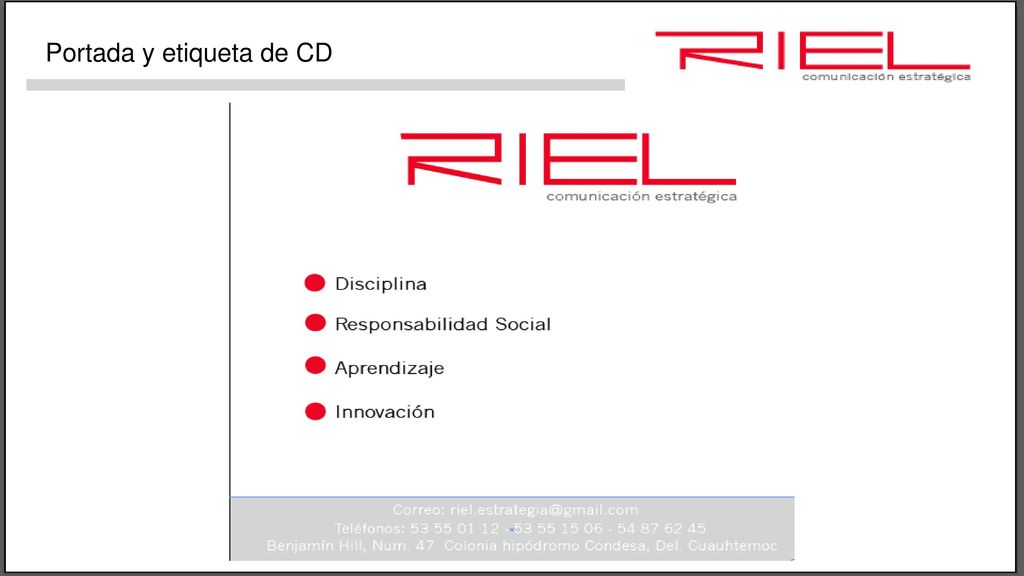 Portada y etiqueta de CD

RIEL
comunicación estratégica

RIEL
comunicación estratégica

Disciplina

Responsabilidad Social

Aprendizaje

Innovación

Correo: riel.estrategia@gmail.com
Teléfonos: 53 55 01 12 · 53 55 15 06 · 54 87 62 45
Benjamín Hill, Num. 47 Colonia hipódromo Condesa, Del. Cuauhtemoc